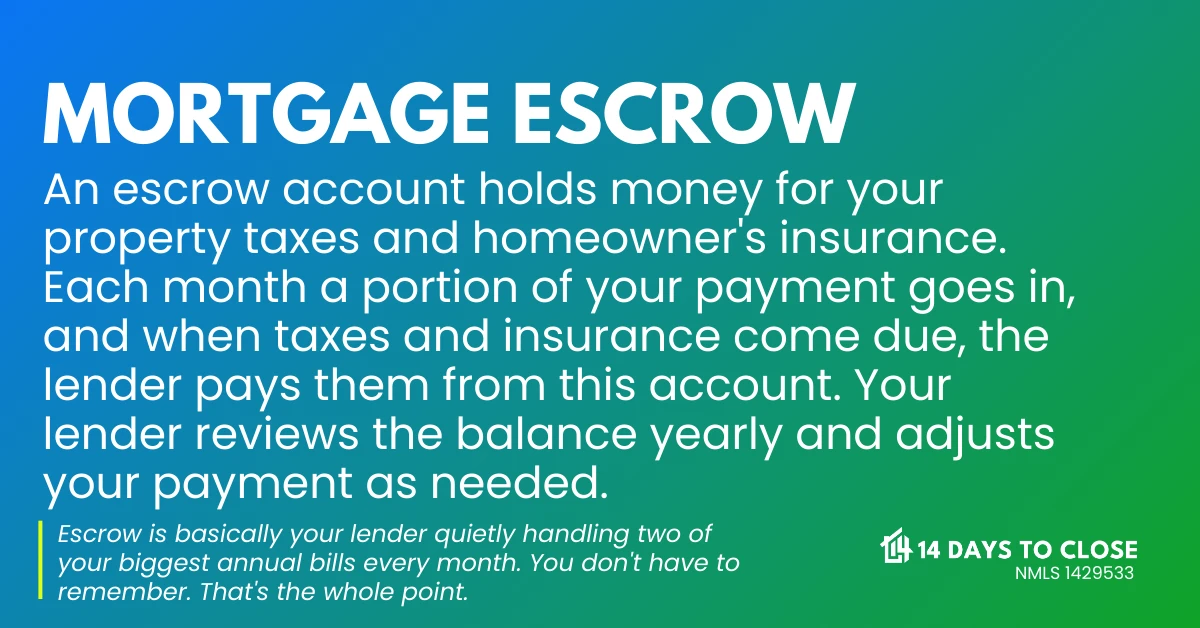 MORTGAGE ESCROW

An escrow account holds money for your property taxes and homeowner's insurance. Each month a portion of your payment goes in, and when taxes and insurance come due, the lender pays them from this account. Your lender reviews the balance yearly and adjusts your payment as needed.

Escrow is basically your lender quietly handling two of your biggest annual bills every month. You don't have to remember. That's the whole point.

14 DAYS TO CLOSE
NMLS 1429533